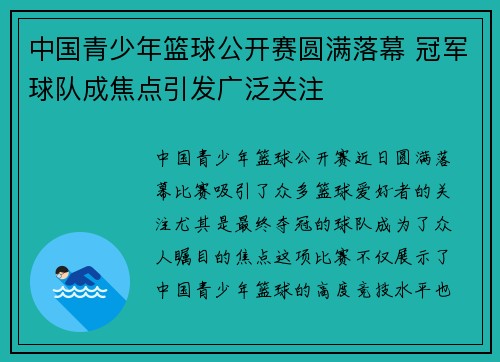 中国青少年篮球公开赛圆满落幕 冠军球队成焦点引发广泛关注

中国青少年篮球公开赛近日圆满落幕比赛吸引了众多篮球爱好者的关注尤其是最终夺冠的球队成为了众人瞩目的焦点这项比赛不仅展示了中国青少年篮球的高度竞技水平也